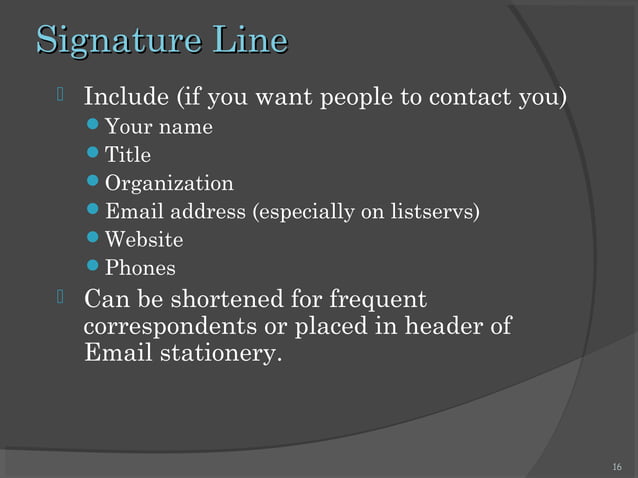 Signature Line

Include (if you want people to contact you)
- Your name
- Title
- Organization
- Email address (especially on listservs)
- Website
- Phones

Can be shortened for frequent correspondents or placed in header of Email stationery.

16